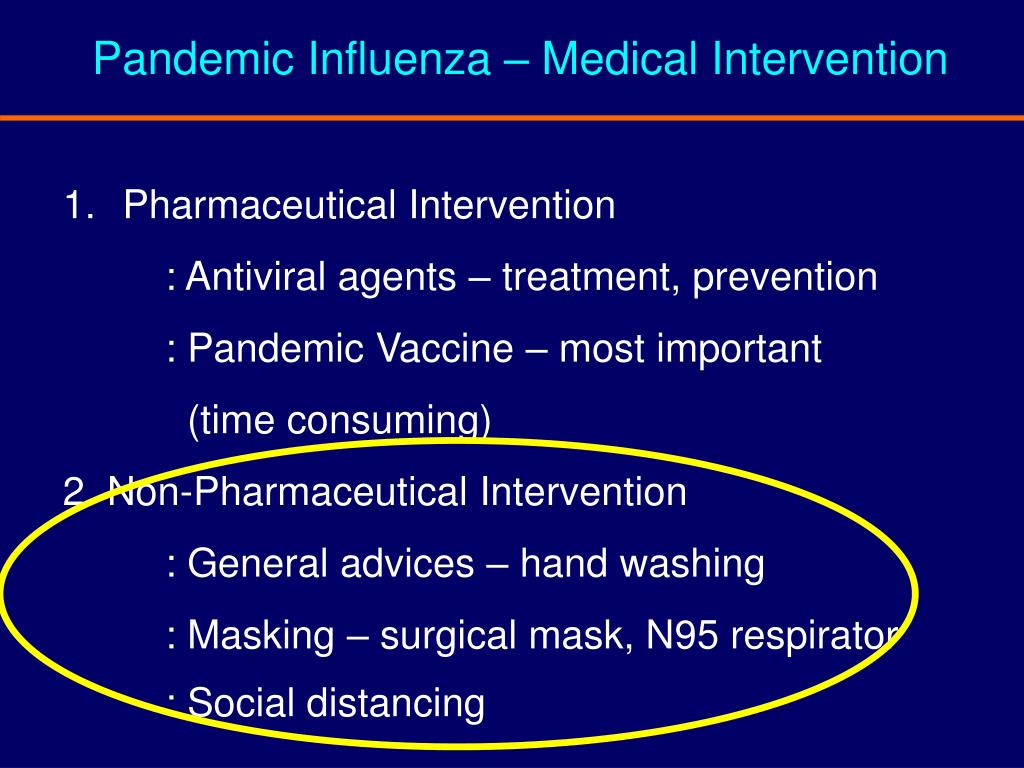 Pandemic Influenza – Medical Intervention

1. Pharmaceutical Intervention

: Antiviral agents – treatment, prevention

: Pandemic Vaccine – most important (time consuming)

2. Non-Pharmaceutical Intervention

: General advices – hand washing

: Masking – surgical mask, N95 respirator

: Social distancing